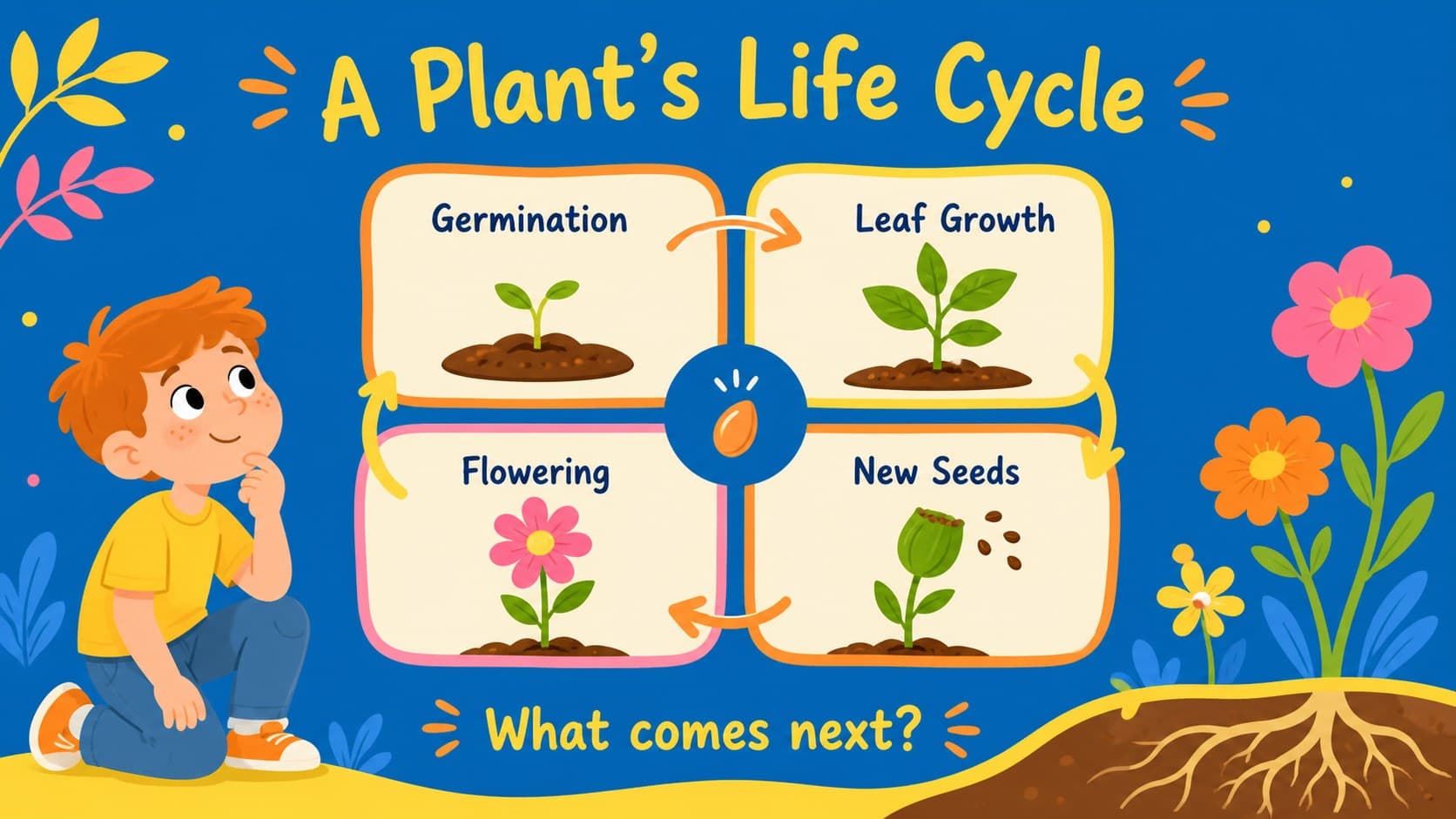 A Plant's Life Cycle

Germination

Leaf Growth

Flowering

New Seeds

What comes next?